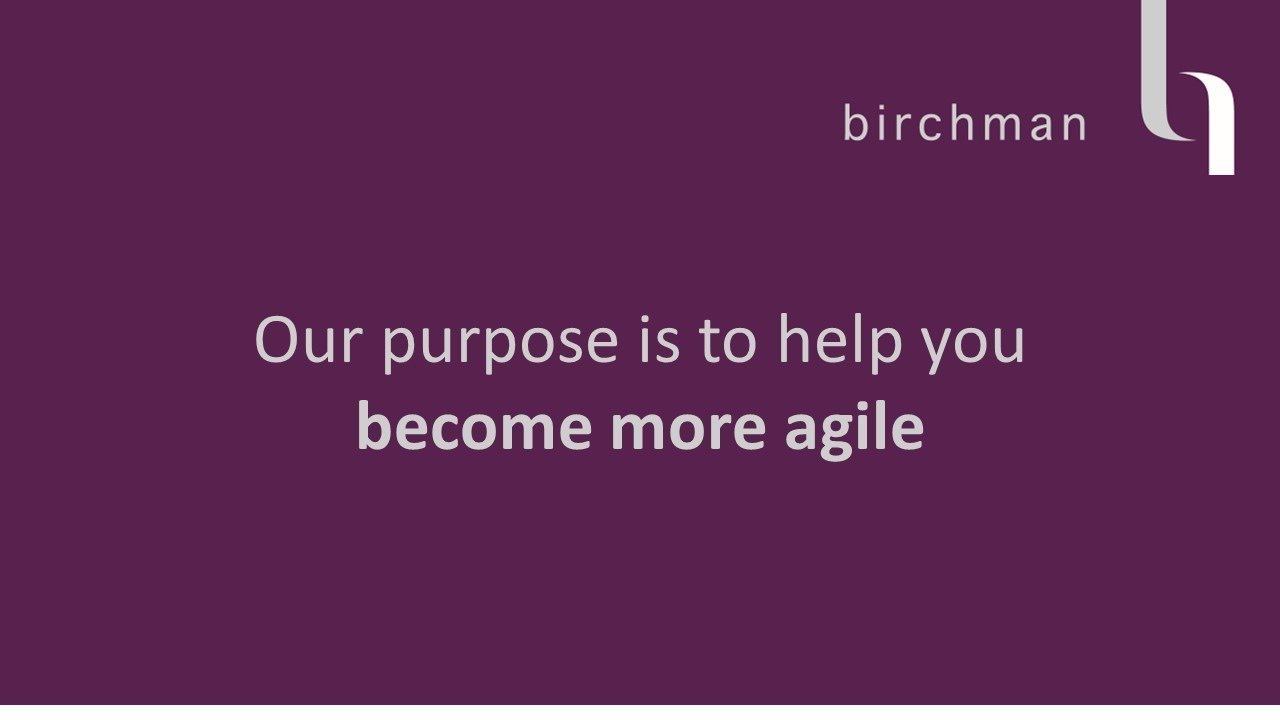 birchman

Our purpose is to help you
become more agile